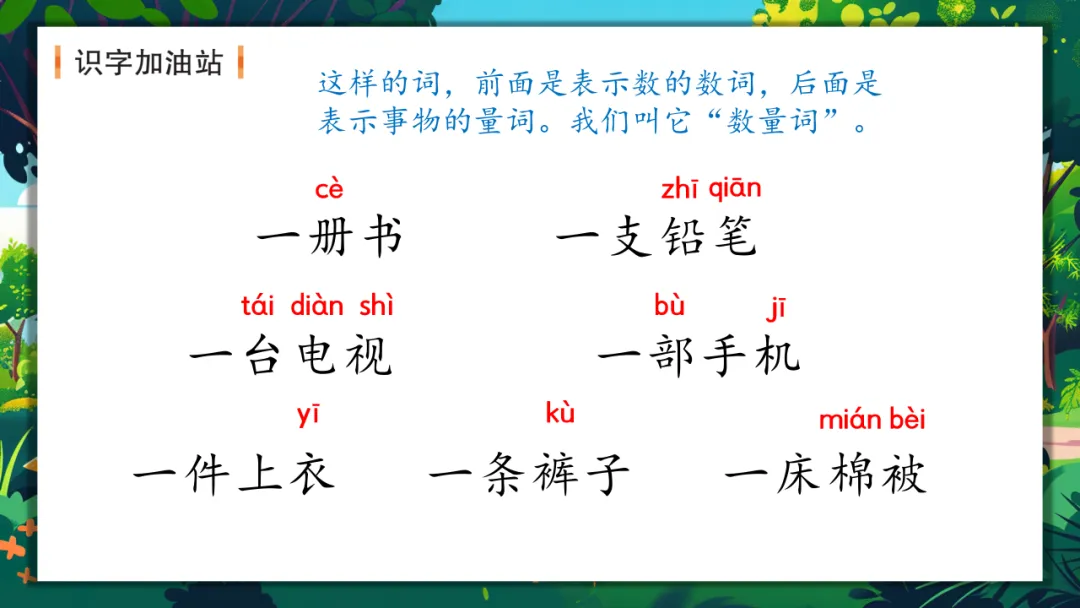 识字加油站

这样的词，前面是表示数的数词，后面是表示事物的量词。我们叫它“数量词”。

cè
一册书

zhī qiān
一支铅笔

tái diàn shì
一台电视

bù jī
一部手机

yī
一件上衣

kù
一条裤子

mián bèi
一床棉被